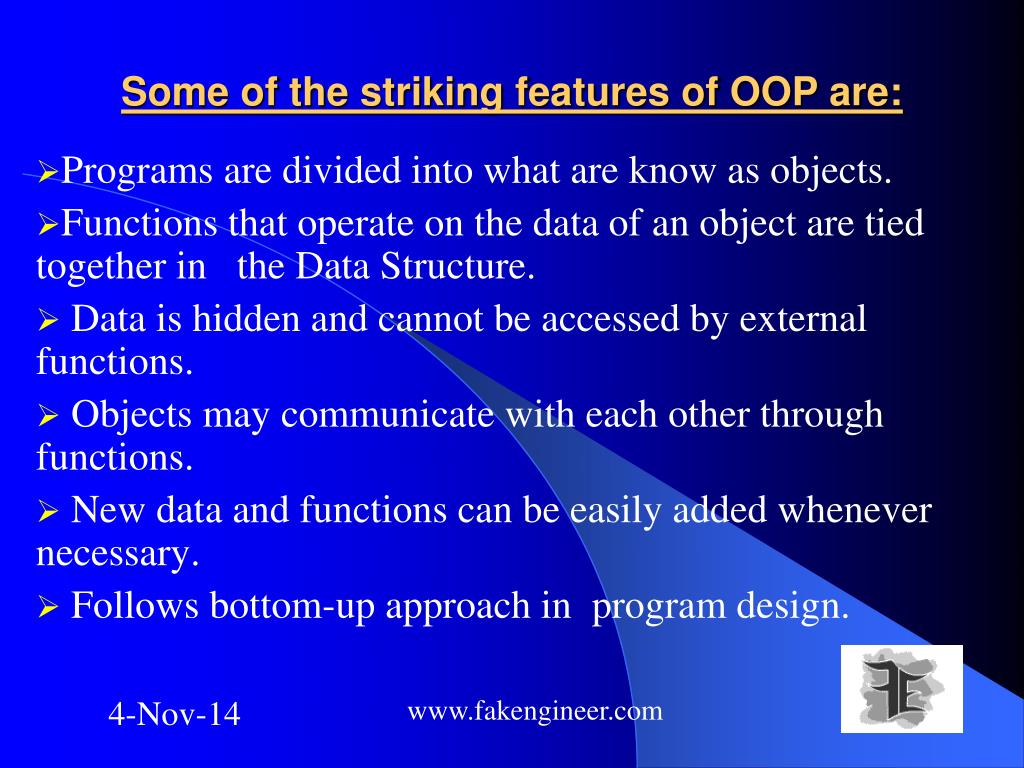 Some of the striking features of OOP are:

➢Programs are divided into what are know as objects.

➢Functions that operate on the data of an object are tied together in the Data Structure.

➢ Data is hidden and cannot be accessed by external functions.

➢ Objects may communicate with each other through functions.

➢ New data and functions can be easily added whenever necessary.

➢ Follows bottom-up approach in program design.

4-Nov-14

www.fakengineer.com

FE